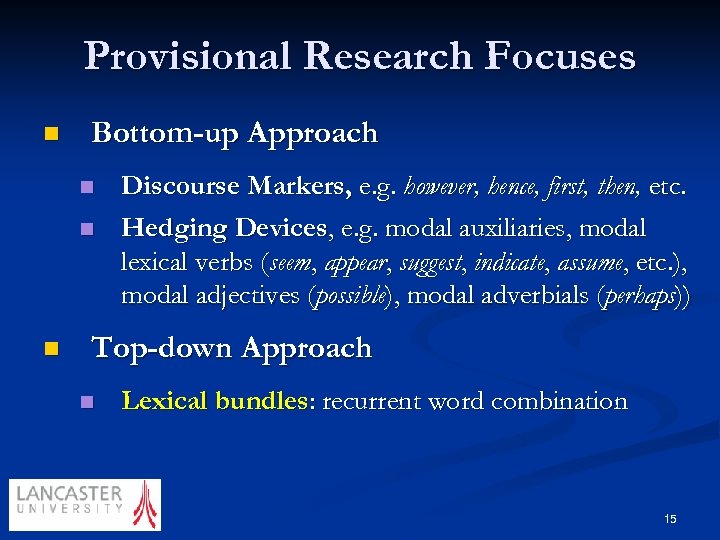 Provisional Research Focuses

Bottom-up Approach

Discourse Markers, e.g. however, hence, first, then, etc.

Hedging Devices, e.g. modal auxiliaries, modal lexical verbs (seem, appear, suggest, indicate, assume, etc.), modal adjectives (possible), modal adverbials (perhaps))

Top-down Approach

Lexical bundles: recurrent word combination

LANCASTER UNIVERSITY

15